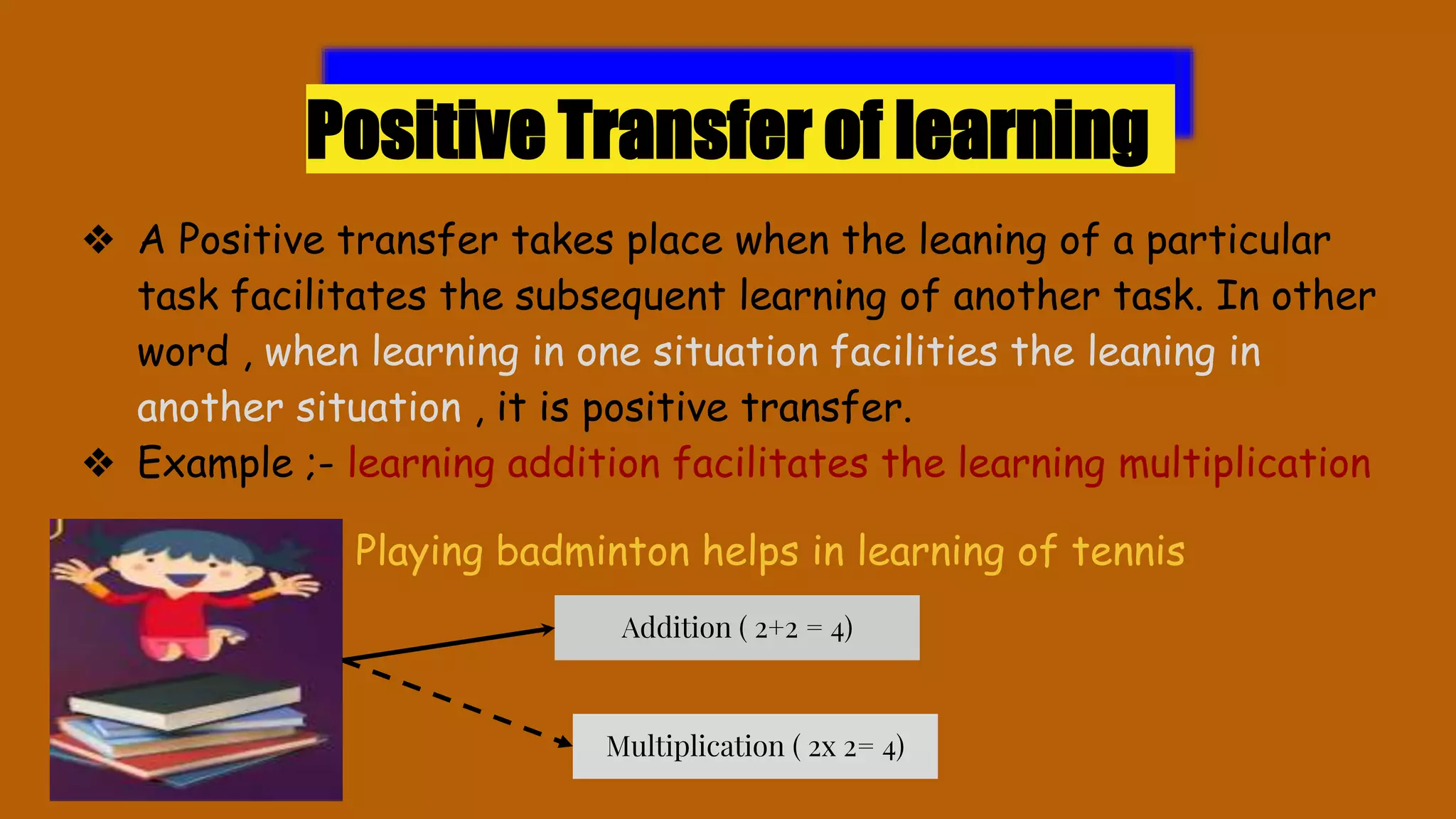 Positive Transfer of learning

❖ A Positive transfer takes place when the leaning of a particular task facilitates the subsequent learning of another task. In other word , when learning in one situation facilities the leaning in another situation , it is positive transfer.

❖ Example ;- learning addition facilitates the learning multiplication

Playing badminton helps in learning of tennis

Addition ( 2+2 = 4)

Multiplication ( 2x 2= 4)